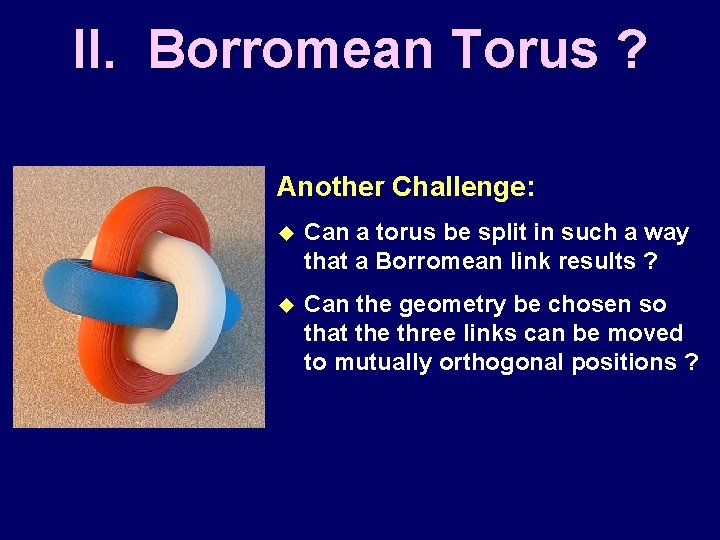 II. Borromean Torus ?

Another Challenge:

◆ Can a torus be split in such a way that a Borromean link results ?

◆ Can the geometry be chosen so that the three links can be moved to mutually orthogonal positions ?